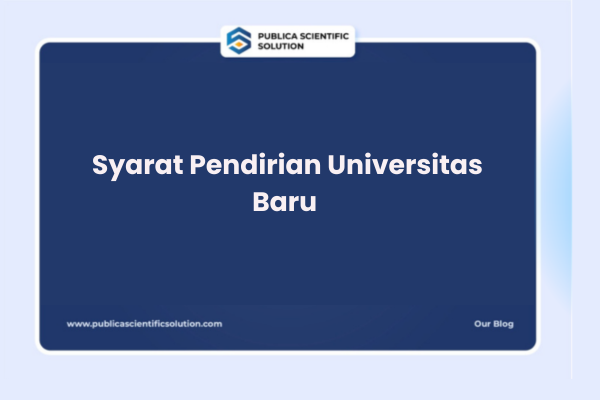 PUBLICA SCIENTIFIC SOLUTION

Syarat Pendirian Universitas Baru

www.publicascientificsolution.com

Our Blog